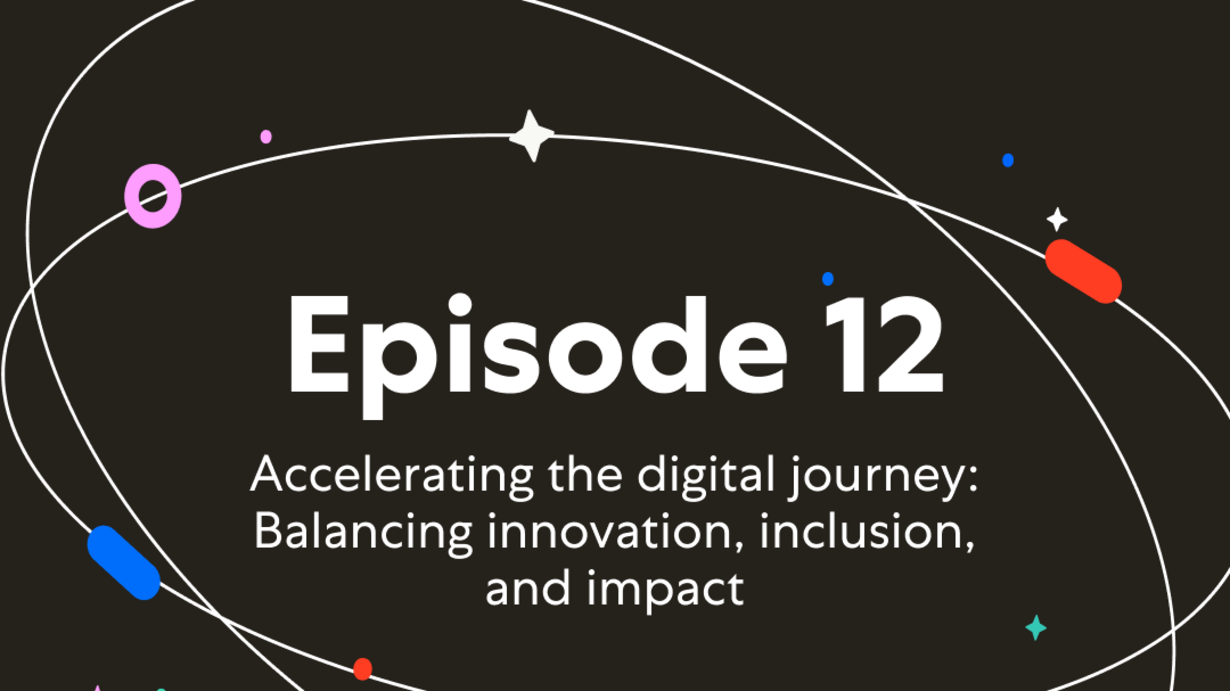 Episode 12

Accelerating the digital journey: Balancing innovation, inclusion, and impact